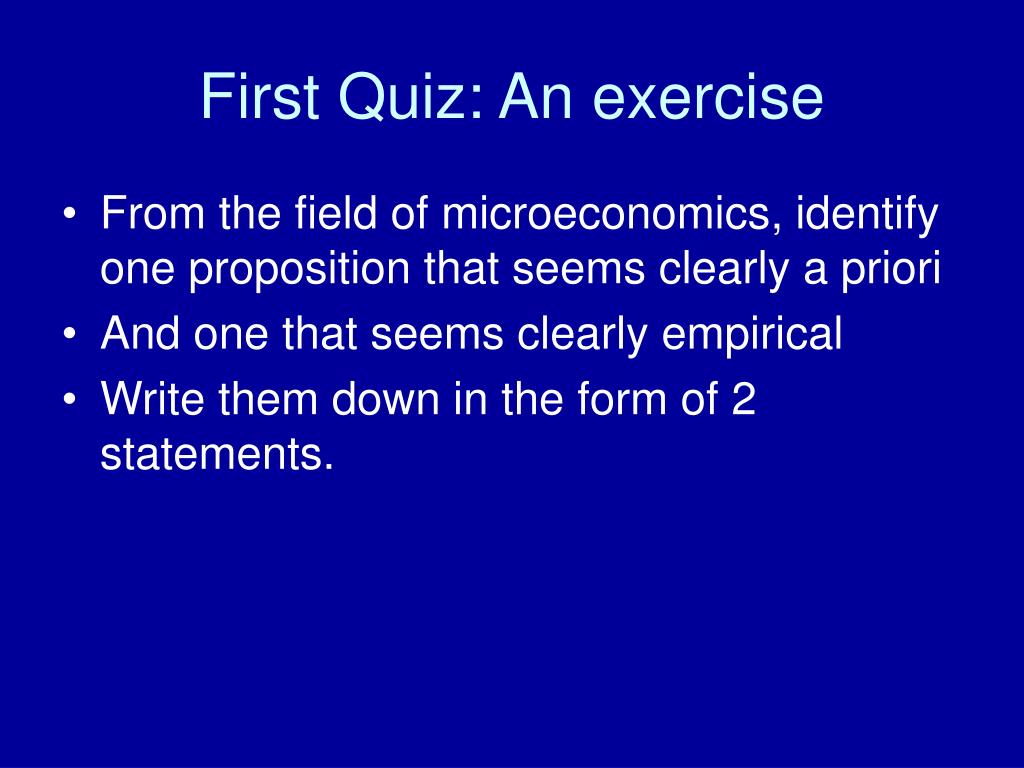 First Quiz: An exercise

• From the field of microeconomics, identify one proposition that seems clearly a priori
• And one that seems clearly empirical
• Write them down in the form of 2 statements.